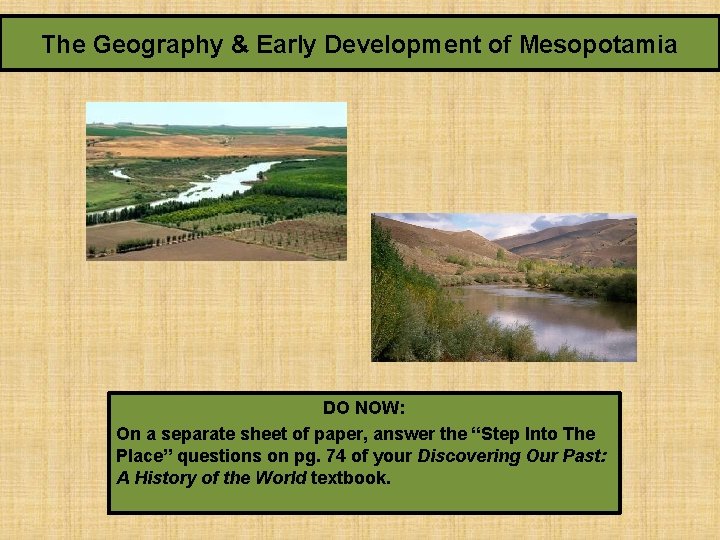 The Geography & Early Development of Mesopotamia

DO NOW:

On a separate sheet of paper, answer the “Step Into The Place” questions on pg. 74 of your Discovering Our Past: A History of the World textbook.